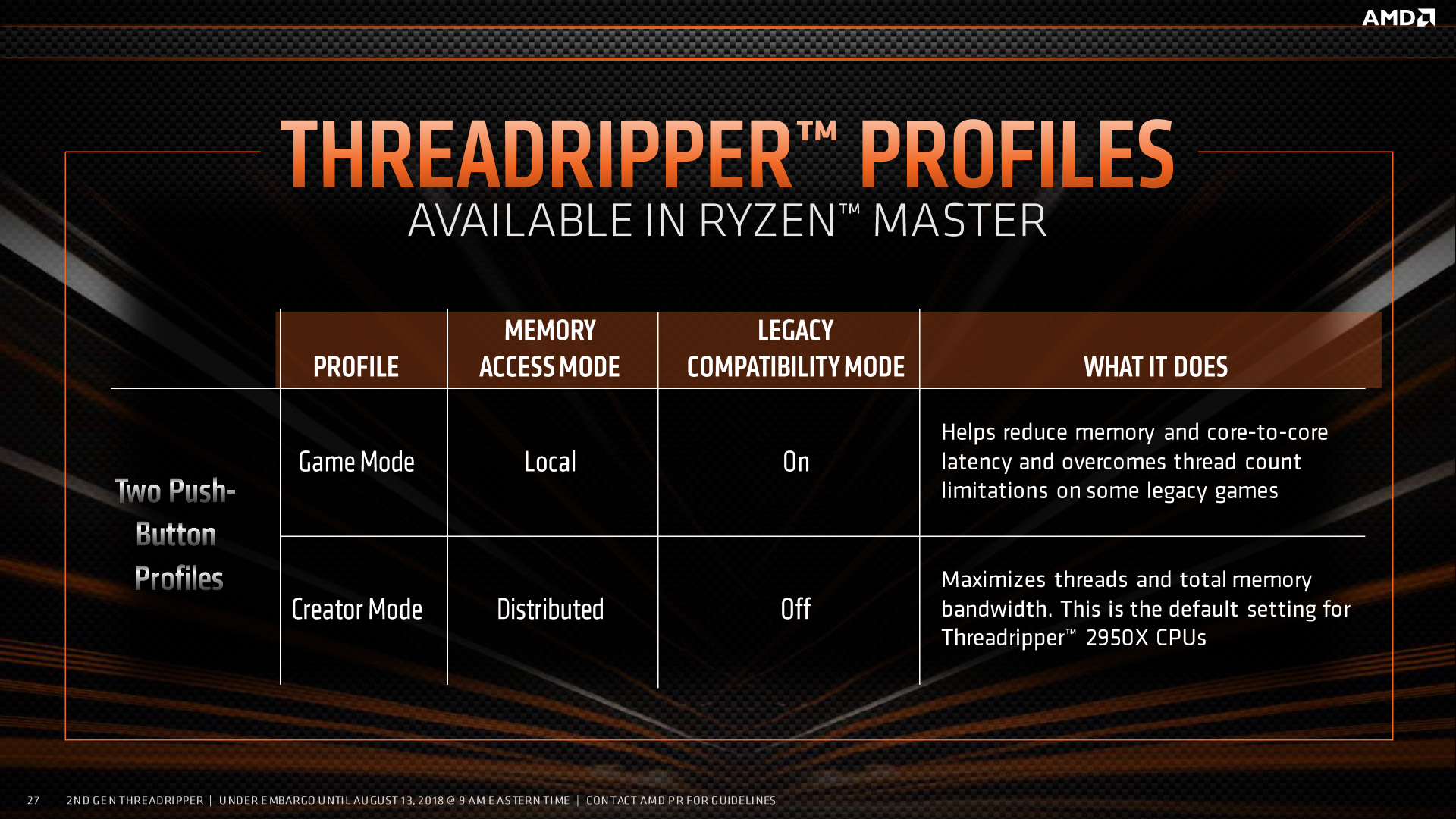 AMD

THREADRIPPER™ PROFILES
AVAILABLE IN RYZEN™ MASTER

| | PROFILE | MEMORY ACCESS MODE | LEGACY COMPATIBILITY MODE | WHAT IT DOES |
|---|---|---|---|---|
| Two Push-Button Profiles | Game Mode | Local | On | Helps reduce memory and core-to-core latency and overcomes thread count limitations on some legacy games |
| | Creator Mode | Distributed | Off | Maximizes threads and total memory bandwidth. This is the default setting for Threadripper™ 2950X CPUs |

27 2ND GEN THREADRIPPER | UNDER EMBARGO UNTIL AUGUST 13, 2018 @ 9 AM EASTERN TIME | CONTACT AMD PR FOR GUIDELINES